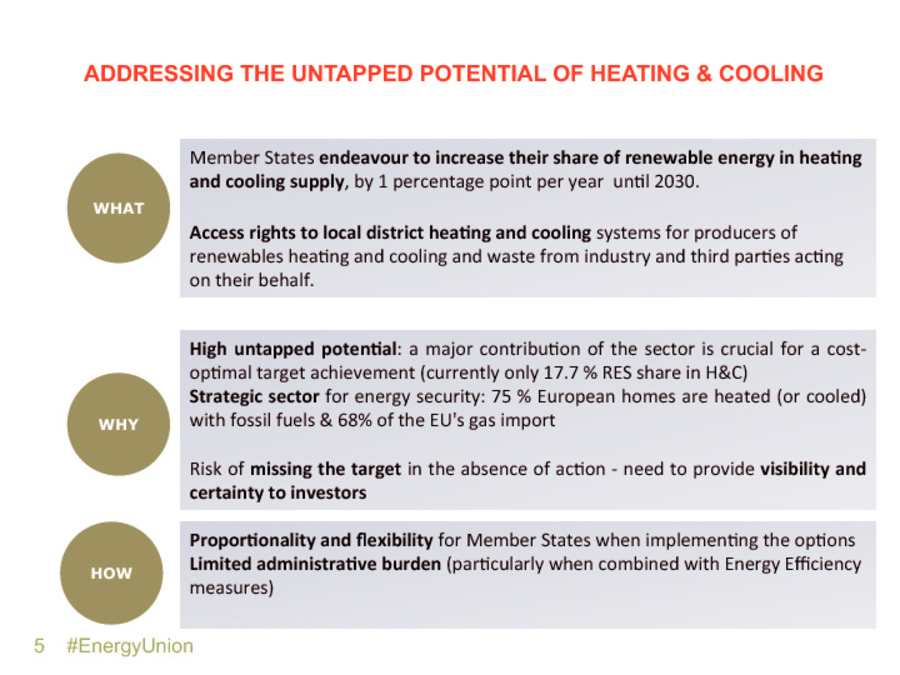 ADDRESSING THE UNTAPPED POTENTIAL OF HEATING & COOLING

WHAT

Member States endeavour to increase their share of renewable energy in heating and cooling supply, by 1 percentage point per year until 2030.

Access rights to local district heating and cooling systems for producers of renewables heating and cooling and waste from industry and third parties acting on their behalf.

WHY

High untapped potential: a major contribution of the sector is crucial for a cost-optimal target achievement (currently only 17.7 % RES share in H&C)
Strategic sector for energy security: 75 % European homes are heated (or cooled) with fossil fuels & 68% of the EU's gas import

Risk of missing the target in the absence of action - need to provide visibility and certainty to investors

HOW

Proportionality and flexibility for Member States when implementing the options
Limited administrative burden (particularly when combined with Energy Efficiency measures)

5 #EnergyUnion